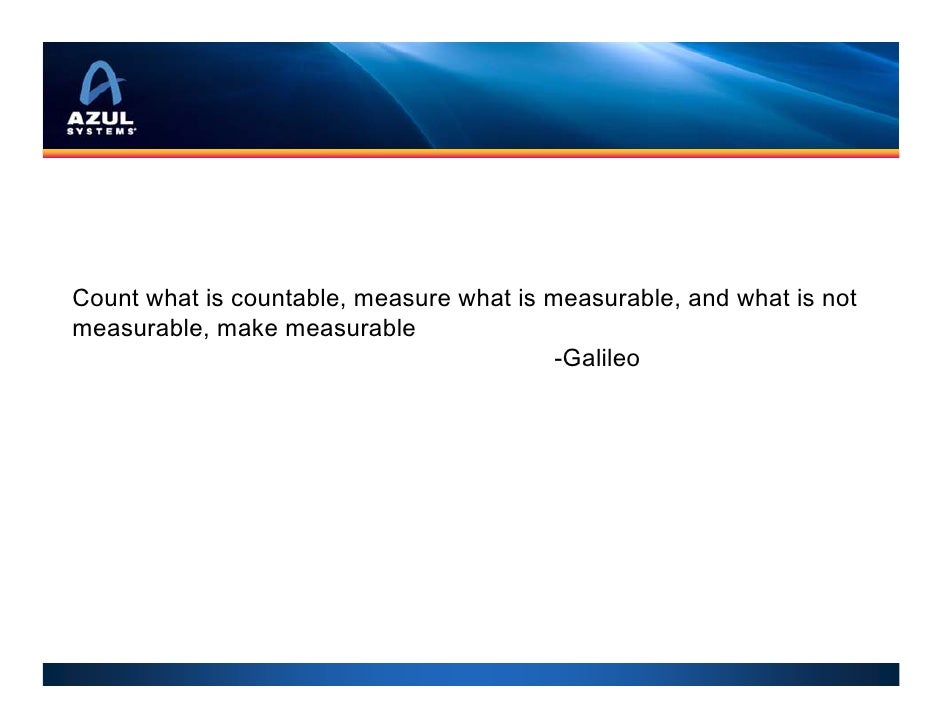 AZUL
SYSTEMS

Count what is countable, measure what is measurable, and what is not measurable, make measurable

-Galileo